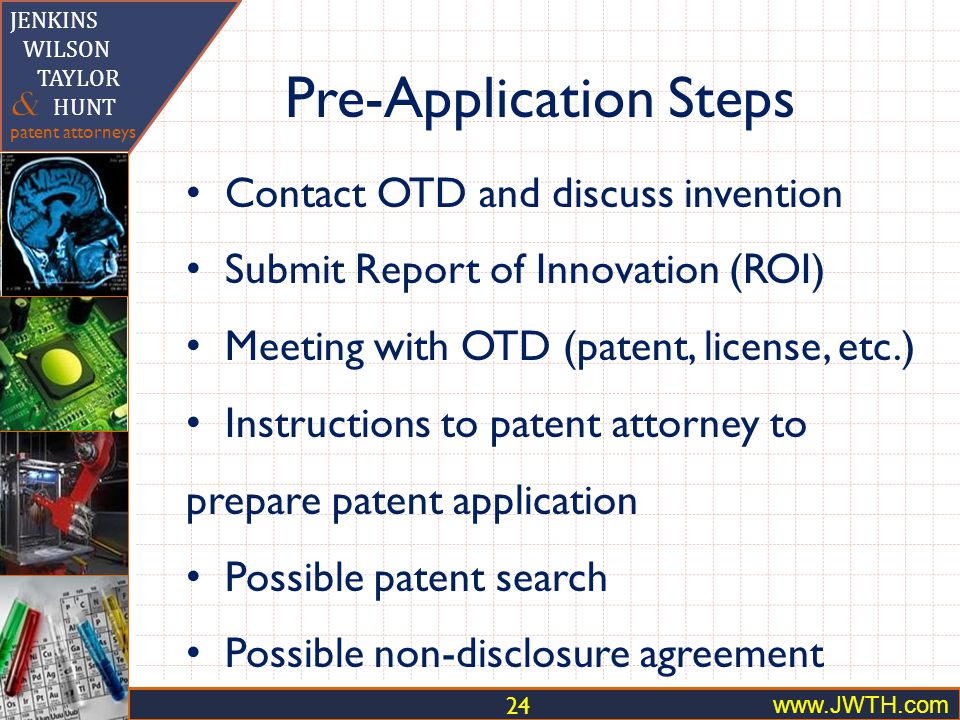 JENKINS
WILSON
TAYLOR
& HUNT
patent attorneys

Pre-Application Steps

• Contact OTD and discuss invention
• Submit Report of Innovation (ROI)
• Meeting with OTD (patent, license, etc.)
• Instructions to patent attorney to prepare patent application
• Possible patent search
• Possible non-disclosure agreement

24

www.JWTH.com